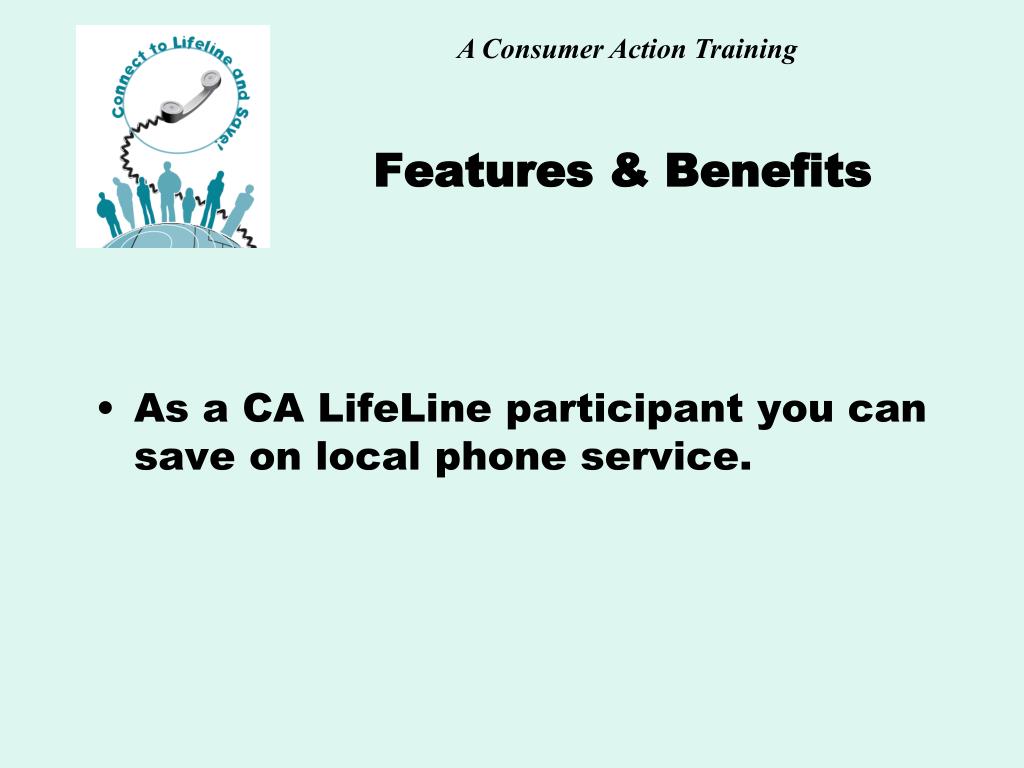 Connect to Lifeline and Save!

A Consumer Action Training

Features & Benefits

• As a CA LifeLine participant you can save on local phone service.